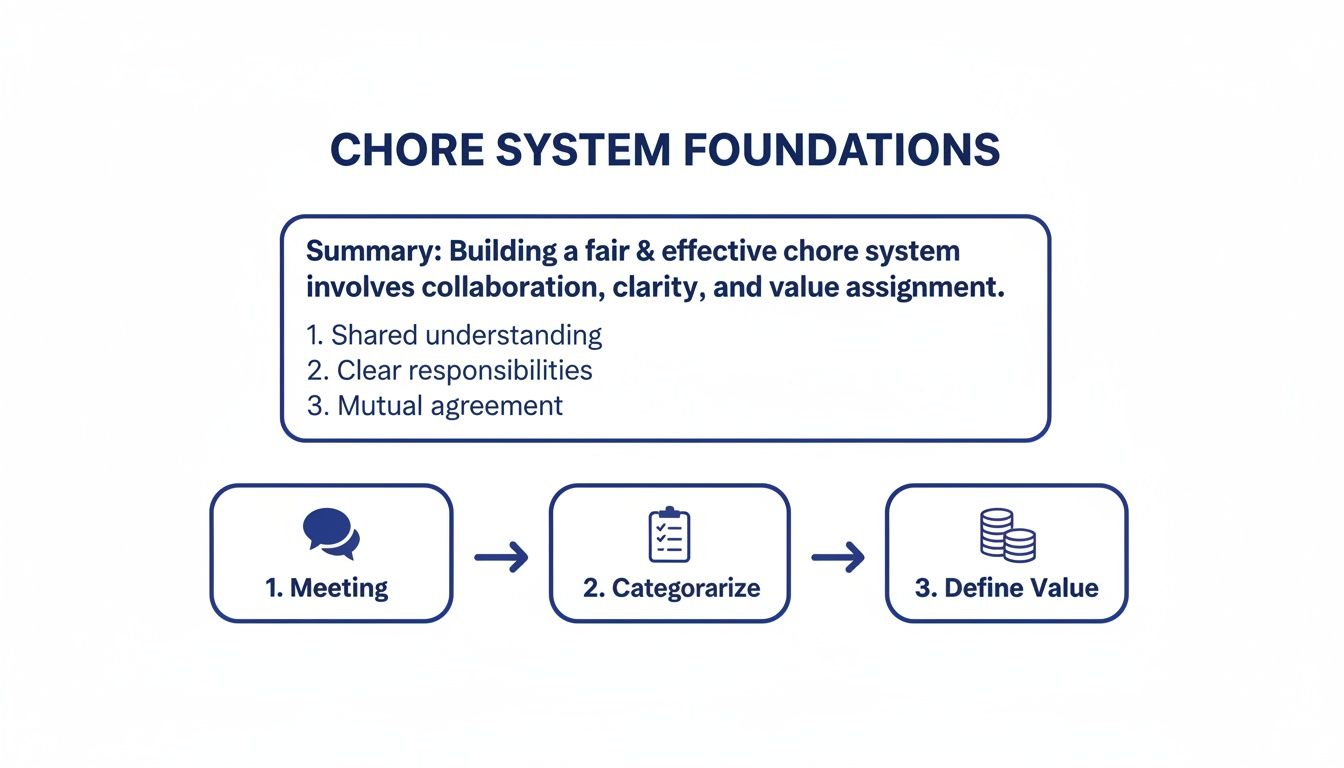 CHORE SYSTEM FOUNDATIONS

Summary: Building a fair & effective chore system involves collaboration, clarity, and value assignment.

1. Shared understanding
2. Clear responsibilities
3. Mutual agreement

1. Meeting

2. Categorarize

3. Define Value